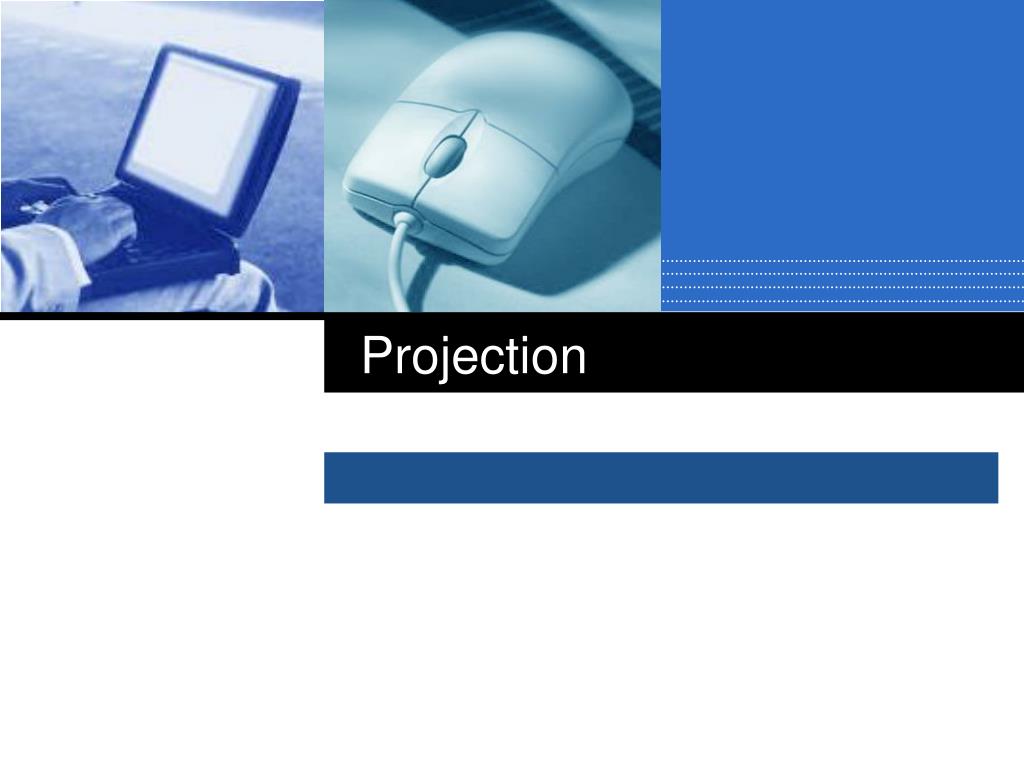 Projection